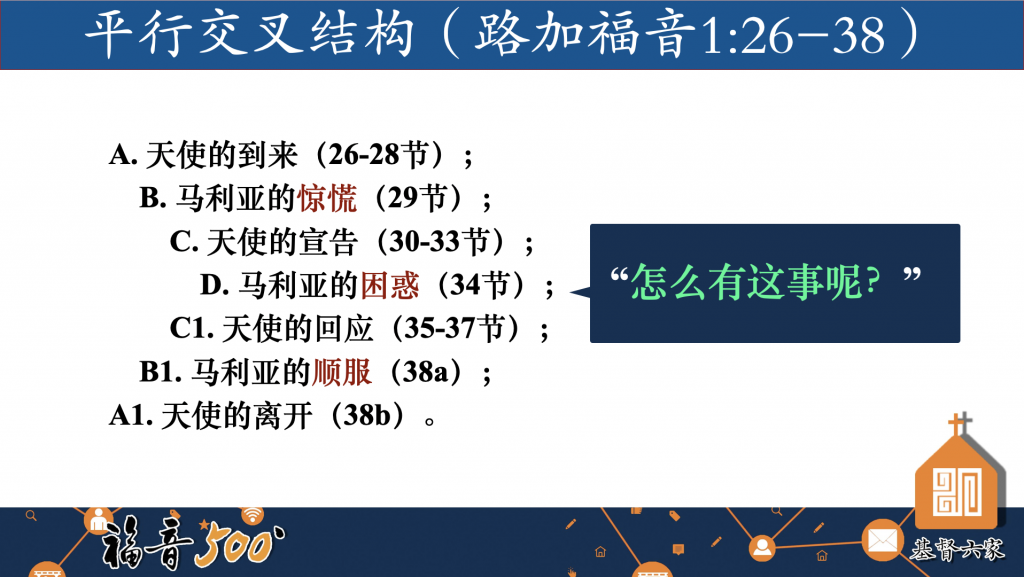 平行交叉结构（路加福音1:26–38）

A. 天使的到来（26-28节）；
B. 马利亚的惊慌（29节）；
C. 天使的宣告（30-33节）；
D. 马利亚的困惑（34节）；
C1. 天使的回应（35-37节）；
B1. 马利亚的顺服（38a）；
A1. 天使的离开（38b）。

“怎么有这事呢？”

福音500

基督六家